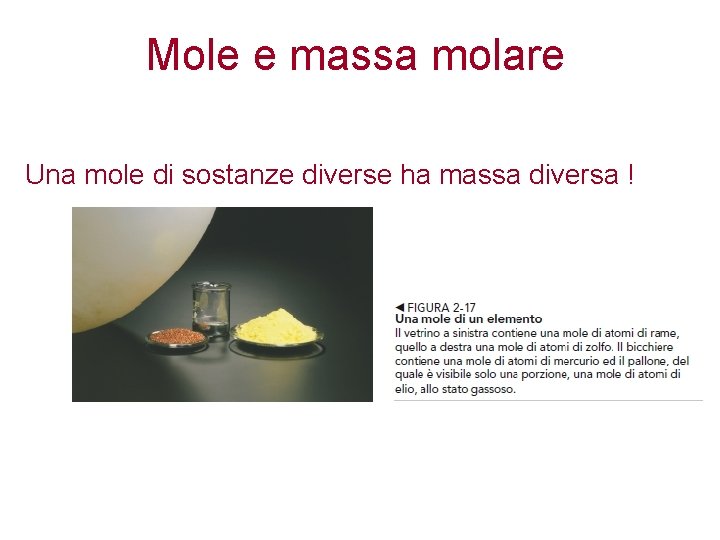 Mole e massa molare

Una mole di sostanze diverse ha massa diversa !

◀ FIGURA 2-17
Una mole di un elemento
Il vetrino a sinistra contiene una mole di atomi di rame, quello a destra una mole di atomi di zolfo. Il bicchiere contiene una mole di atomi di mercurio ed il pallone, del quale è visibile solo una porzione, una mole di atomi di elio, allo stato gassoso.